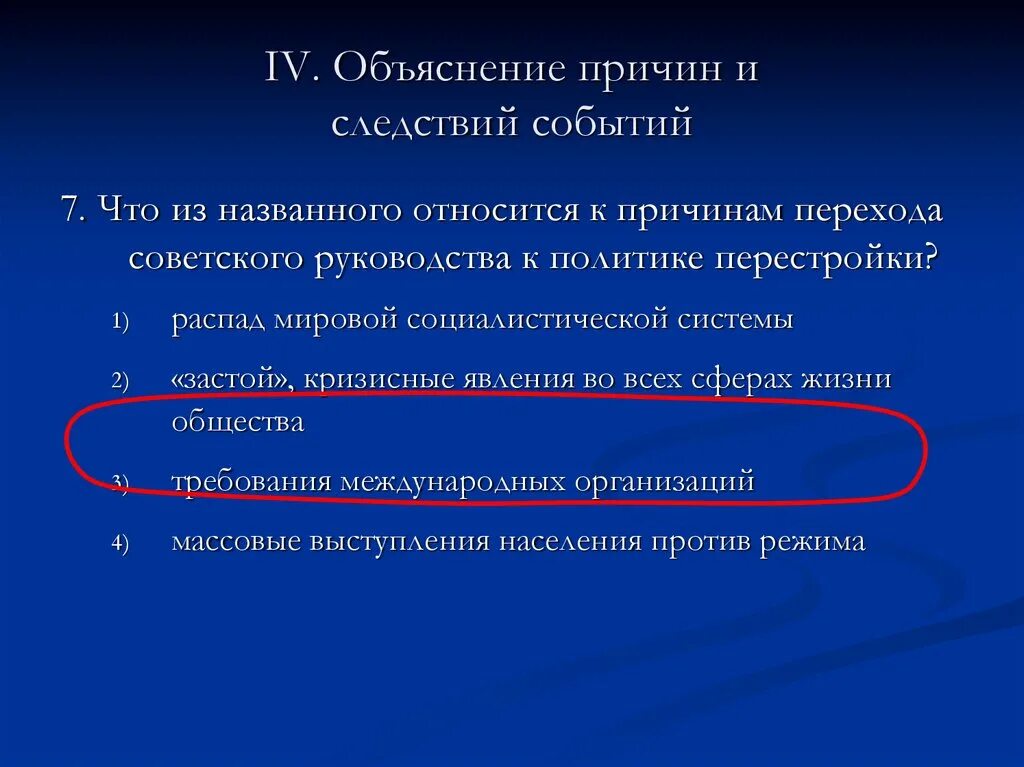 IV. Объяснение причин и следствий событий

7. Что из названного относится к причинам перехода советского руководства к политике перестройки?

1) распад мировой социалистической системы

2) «застой», кризисные явления во всех сферах жизни общества

3) требования международных организаций

4) массовые выступления населения против режима